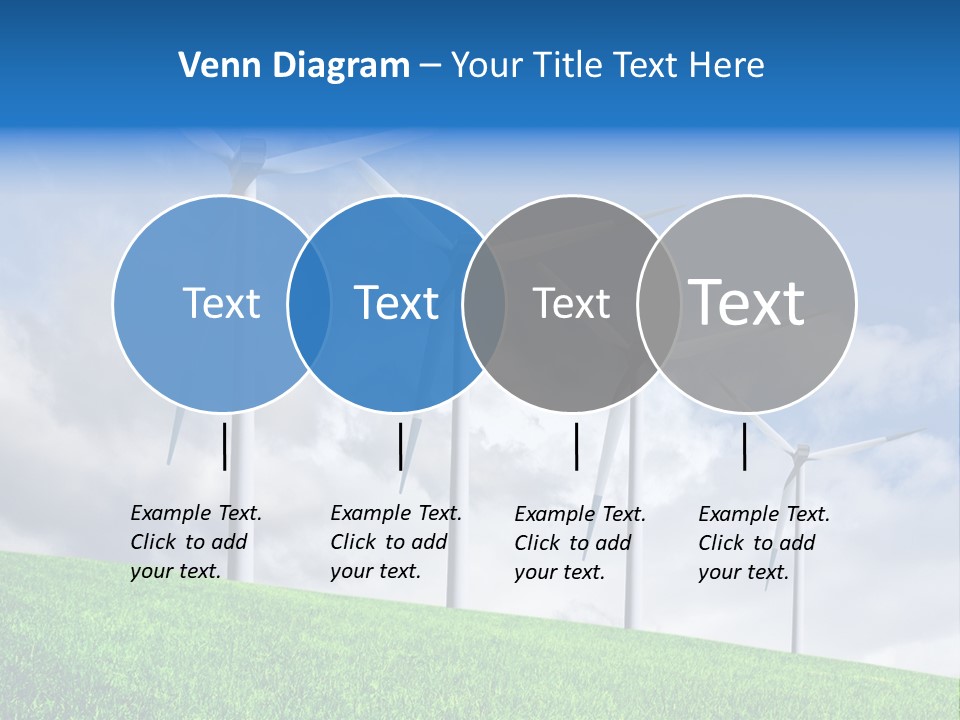 Venn Diagram – Your Title Text Here

Text

Text

Text

Text

Example Text. Click to add your text.

Example Text. Click to add your text.

Example Text. Click to add your text.

Example Text. Click to add your text.